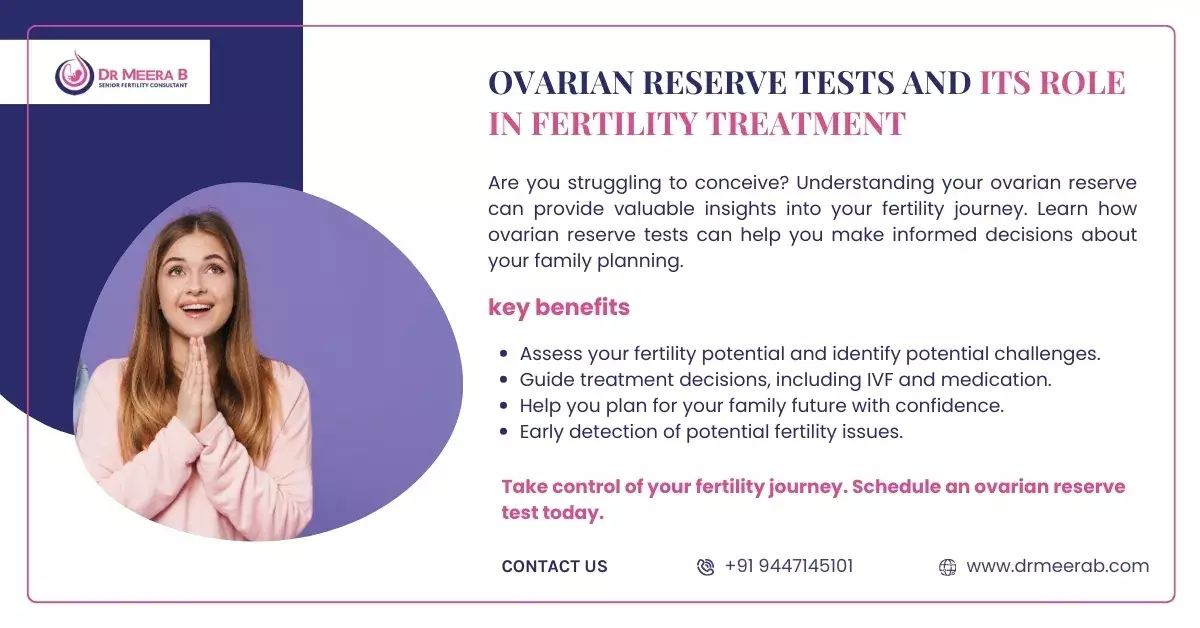 DR MEERA B
SENIOR FERTILITY CONSULTANT

OVARIAN RESERVE TESTS AND ITS ROLE IN FERTILITY TREATMENT

Are you struggling to conceive? Understanding your ovarian reserve can provide valuable insights into your fertility journey. Learn how ovarian reserve tests can help you make informed decisions about your family planning.

key benefits

- Assess your fertility potential and identify potential challenges.
- Guide treatment decisions, including IVF and medication.
- Help you plan for your family future with confidence.
- Early detection of potential fertility issues.

Take control of your fertility journey. Schedule an ovarian reserve test today.

CONTACT US +91 9447145101 www.drmeerab.com